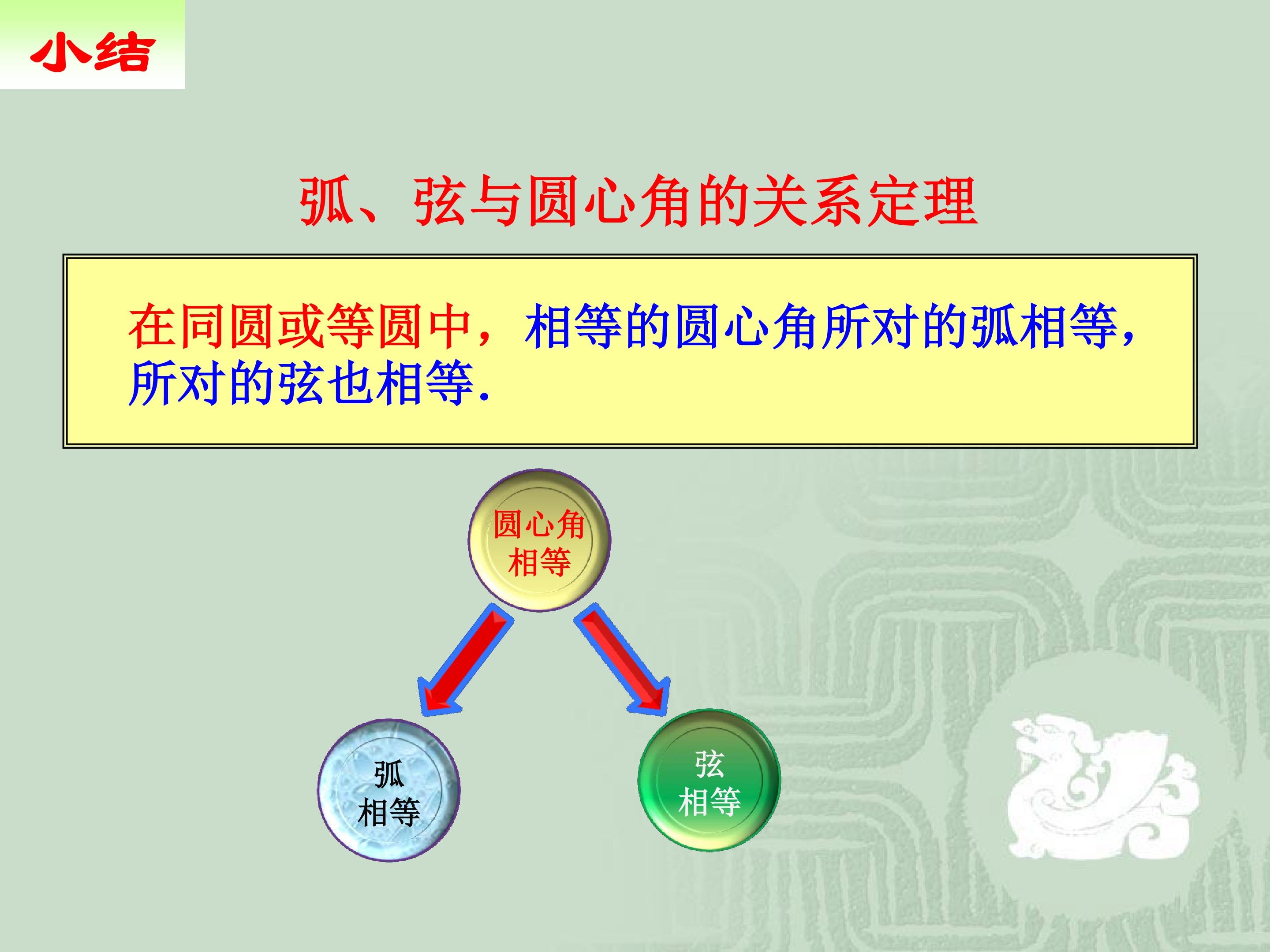 小结

弧、弦与圆心角的关系定理

在同圆或等圆中，相等的圆心角所对的弧相等，所对的弦也相等.

圆心角
相等

弧
相等

弦
相等